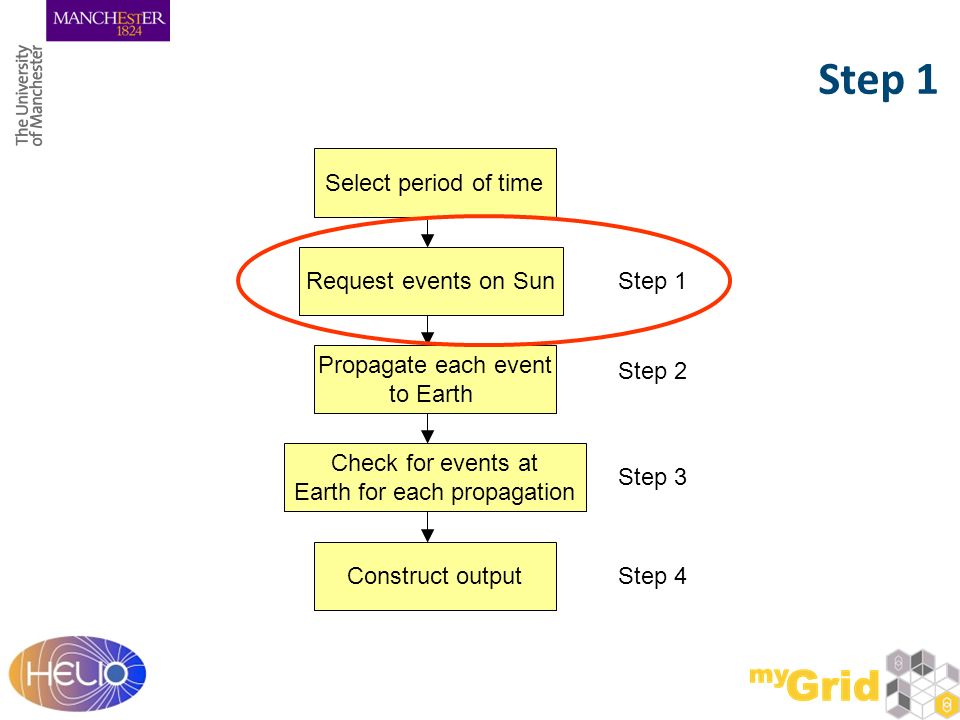 MANCHESTER
1824

The University
of Manchester

Step 1

Select period of time

Request events on Sun

Step 1

Propagate each event to Earth

Step 2

Check for events at Earth for each propagation

Step 3

Construct output

Step 4

HELIO

myGrid